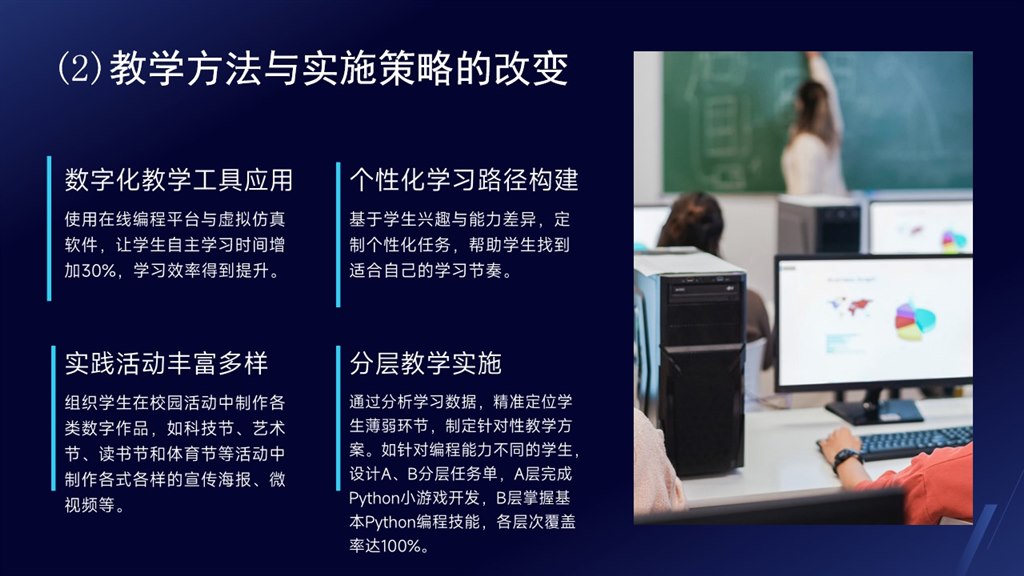 ⑵教学方法与实施策略的改变

数字化教学工具应用

使用在线编程平台与虚拟仿真软件，让学生自主学习时间增加30%，学习效率得到提升。

个性化学习路径构建

基于学生兴趣与能力差异，定制个性化任务，帮助学生找到适合自己的学习节奏。

实践活动丰富多样

组织学生在校园活动中制作各类数字作品，如科技节、艺术节、读书节和体育节等活动中制作各式各样的宣传海报、微视频等。

分层教学实施

通过分析学习数据，精准定位学生薄弱环节，制定针对性教学方案。如针对编程能力不同的学生，设计A、B分层任务单，A层完成Python小游戏开发，B层掌握基本Python编程技能，各层次覆盖率达100%。